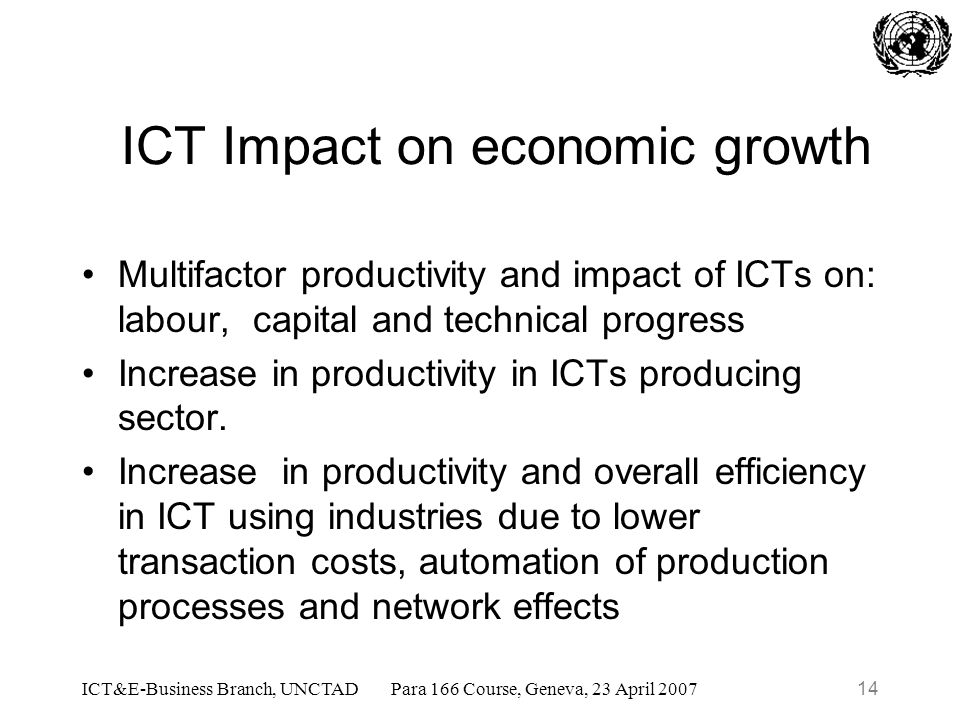 ICT Impact on economic growth

• Multifactor productivity and impact of ICTs on: labour, capital and technical progress
• Increase in productivity in ICTs producing sector.
• Increase in productivity and overall efficiency in ICT using industries due to lower transaction costs, automation of production processes and network effects

ICT&E-Business Branch, UNCTAD Para 166 Course, Geneva, 23 April 2007 14